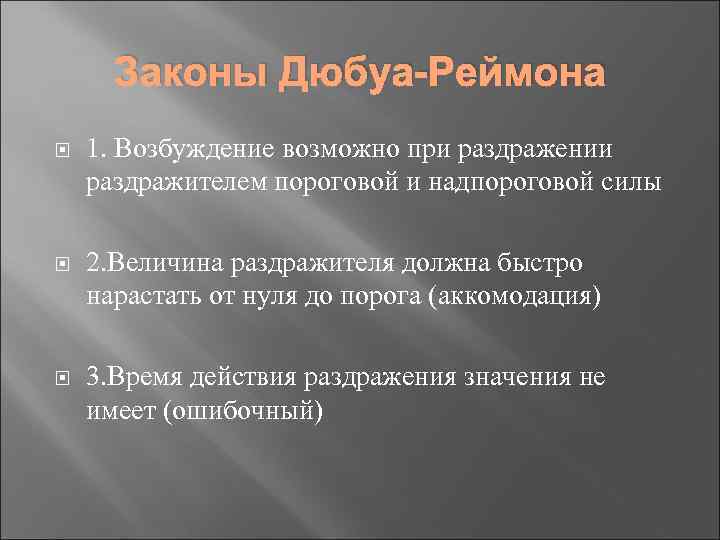 Законы Дюбуа-Реймона

1. Возбуждение возможно при раздражении раздражителем пороговой и надпороговой силы

2.Величина раздражителя должна быстро нарастать от нуля до порога (аккомодация)

3.Время действия раздражения значения не имеет (ошибочный)